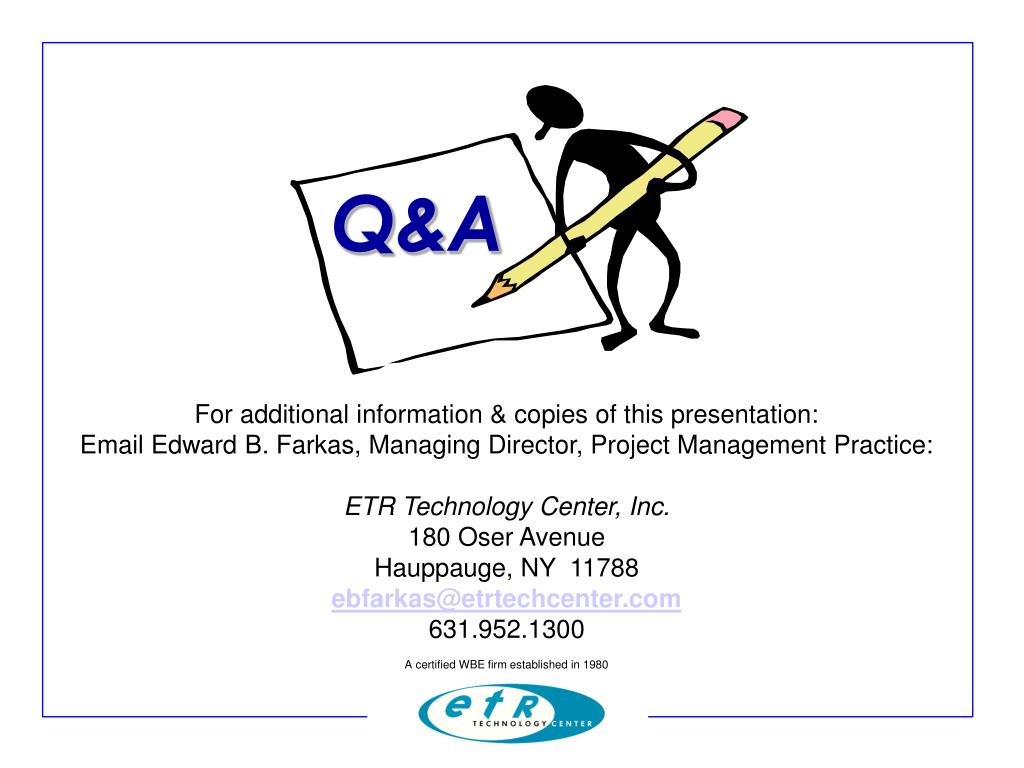 Q&A

For additional information & copies of this presentation:
Email Edward B. Farkas, Managing Director, Project Management Practice:

ETR Technology Center, Inc.
180 Oser Avenue
Hauppauge, NY 11788
ebfarkas@etrtechcenter.com
631.952.1300

A certified WBE firm established in 1980

etR
TECHNOLOGY CENTER